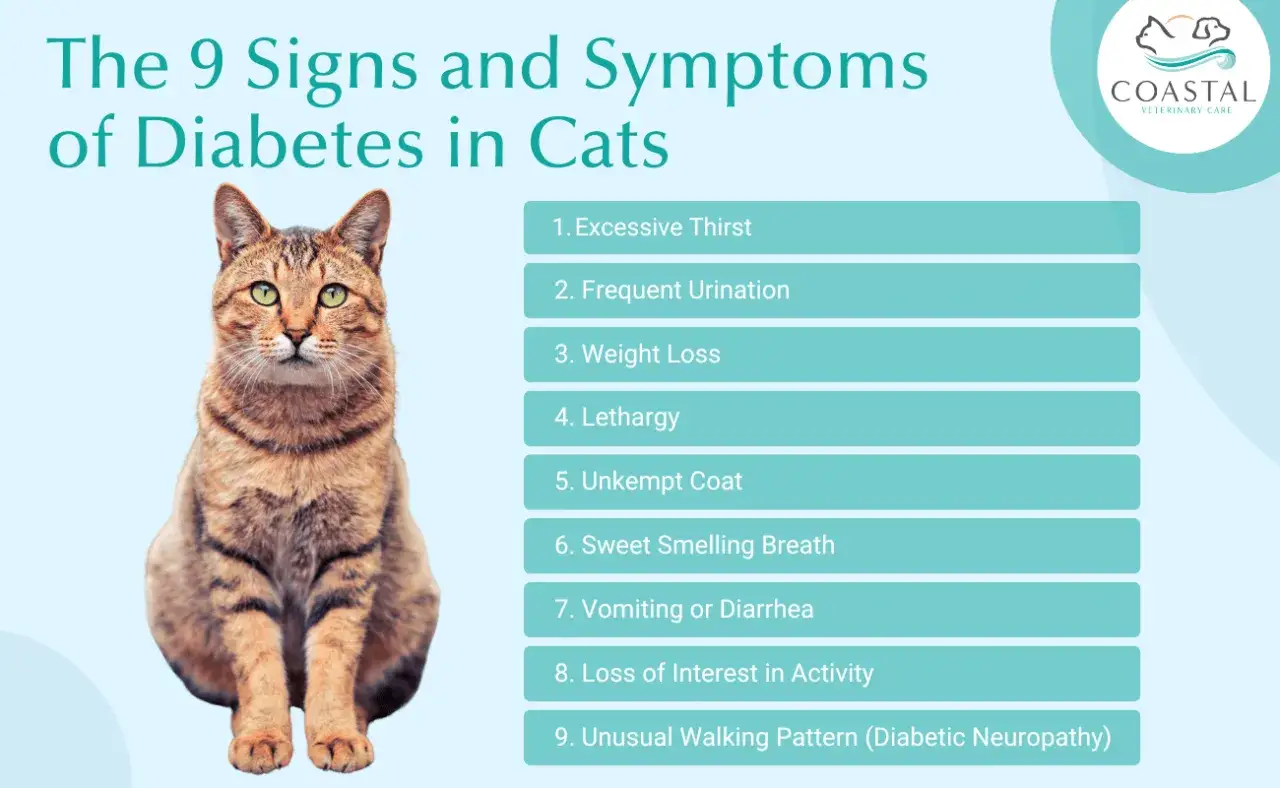 The 9 Signs and Symptoms of Diabetes in Cats

COASTAL
VETERINARY CARE

1. Excessive Thirst
2. Frequent Urination
3. Weight Loss
4. Lethargy
5. Unkempt Coat
6. Sweet Smelling Breath
7. Vomiting or Diarrhea
8. Loss of Interest in Activity
9. Unusual Walking Pattern (Diabetic Neuropathy)